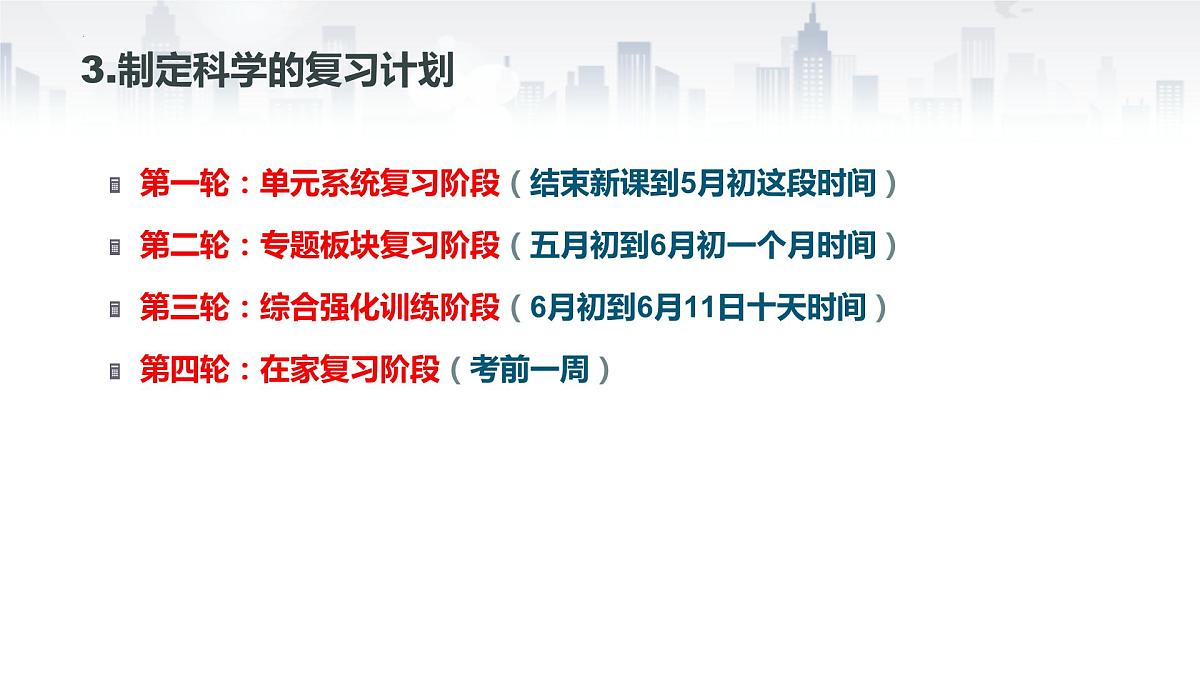 3.制定科学的复习计划

第一轮：单元系统复习阶段（结束新课到5月初这段时间）

第二轮：专题板块复习阶段（五月初到6月初一个月时间）

第三轮：综合强化训练阶段（6月初到6月11日十天时间）

第四轮：在家复习阶段（考前一周）